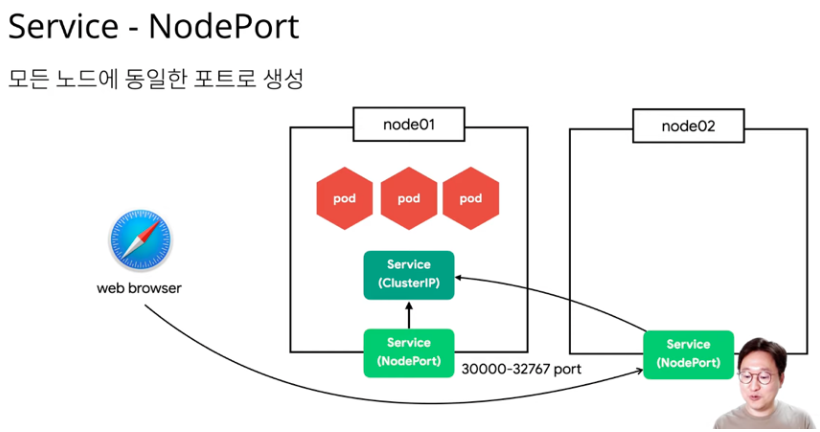 Service - NodePort

모든 노드에 동일한 포트로 생성

node01

node02

pod

pod

pod

web browser

Service
(ClusterIP)

Service
(NodePort)

30000-32767 port

Service
(NodePort)